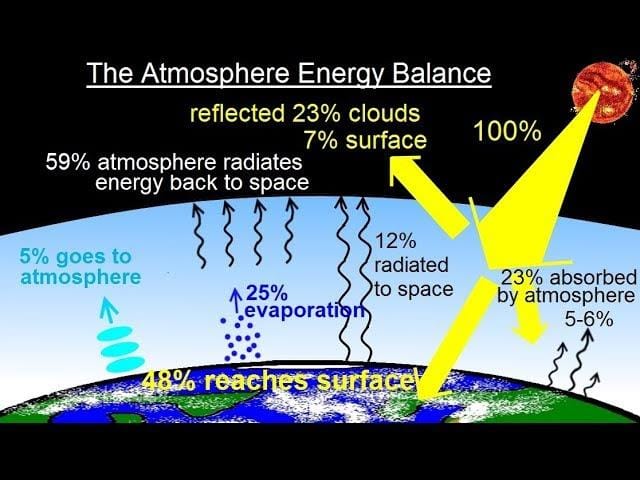 The Atmosphere Energy Balance

reflected 23% clouds
7% surface

100%

59% atmosphere radiates energy back to space

5% goes to atmosphere

25% evaporation

12% radiated to space

23% absorbed by atmosphere

5-6%

48% reaches surface